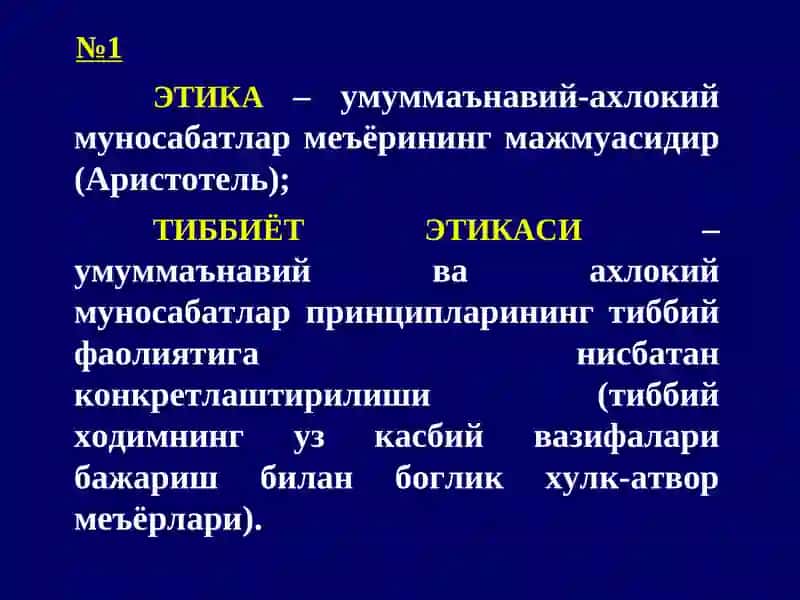 №1

ЭТИКА – умуммаънавий-ахлокий муносабатлар меъёрининг мажмуасидир (Аристотель);

ТИББИЁТ ЭТИКАСИ – умуммаънавий ва ахлокий муносабатлар принципларининг тиббий фаолиятига нисбатан конкретлаштирилиши (тиббий ходимнинг уз касбий вазифалари бажариш билан боглик хулк-атвор меъёрлари).